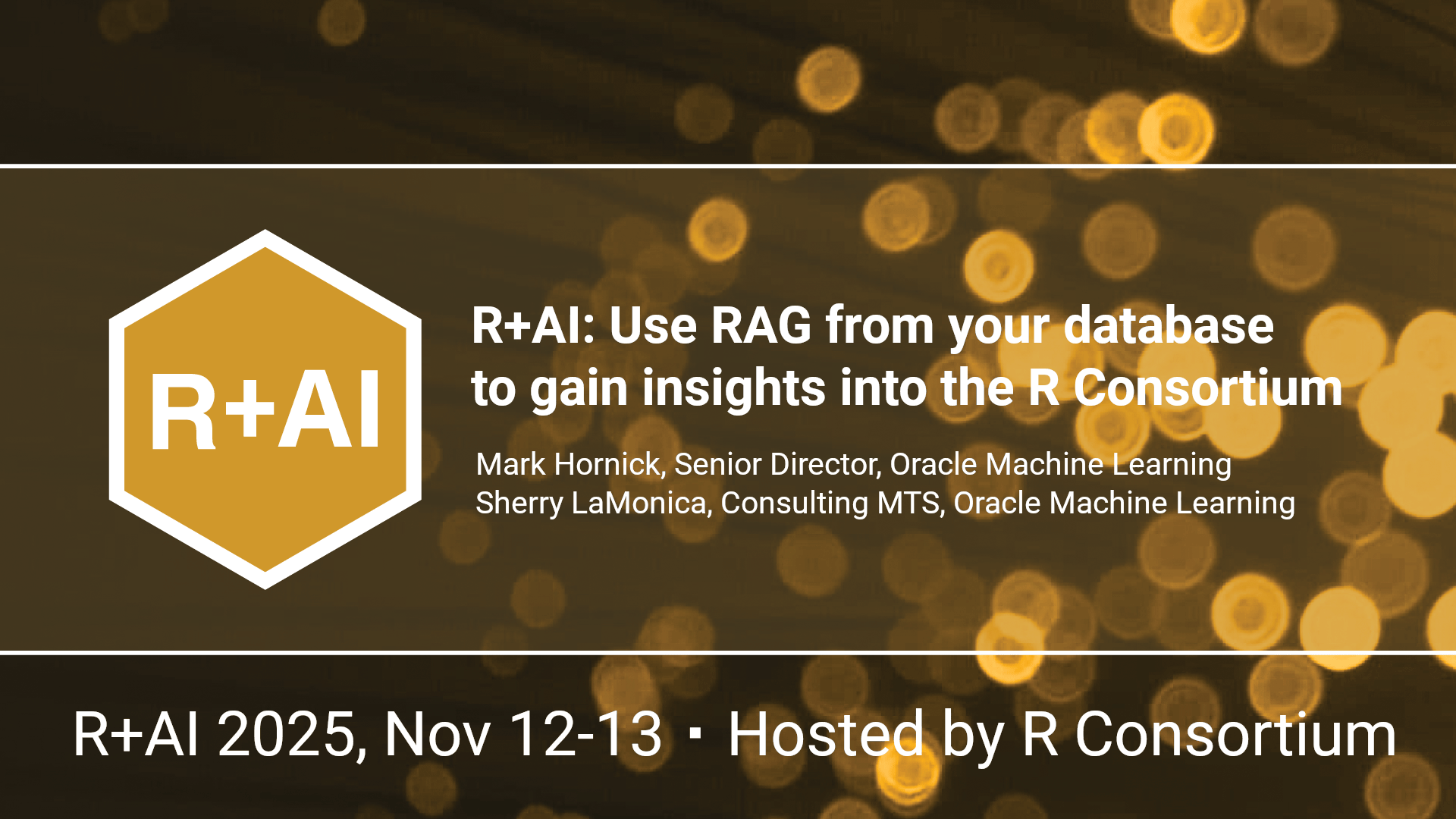 R+AI

R+AI: Use RAG from your database to gain insights into the R Consortium

Mark Hornick, Senior Director, Oracle Machine Learning
Sherry LaMonica, Consulting MTS, Oracle Machine Learning

R+AI 2025, Nov 12-13 · Hosted by R Consortium